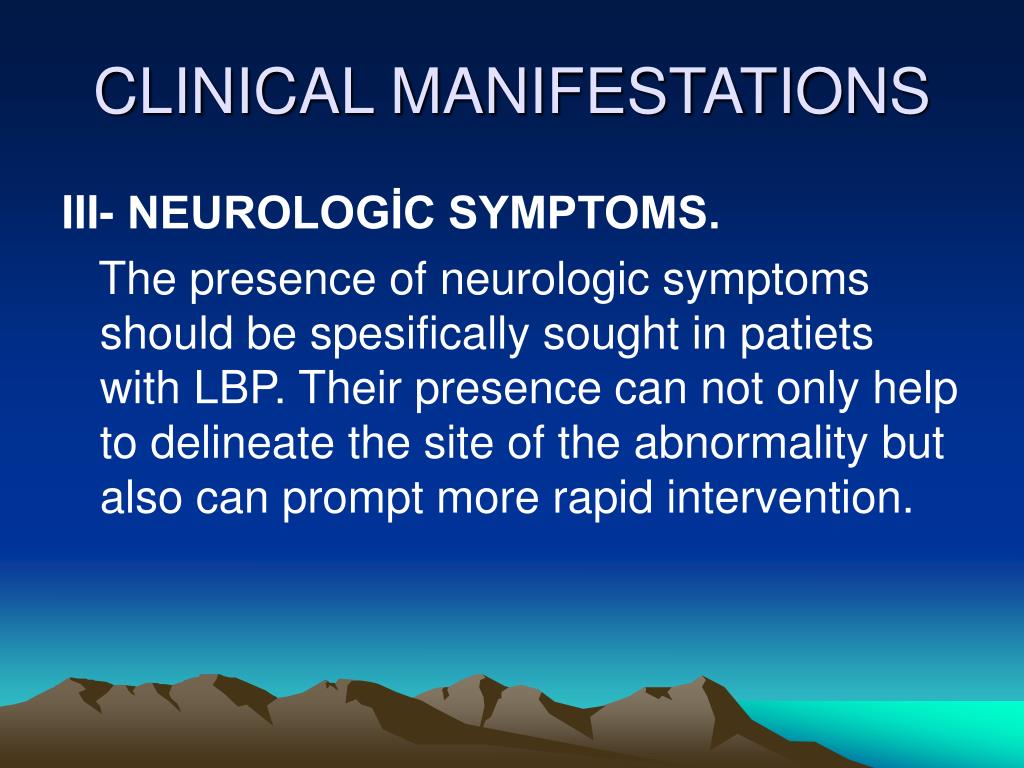 CLINICAL MANIFESTATIONS

III- NEUROLOGİC SYMPTOMS.

The presence of neurologic symptoms should be spesifically sought in patiets with LBP. Their presence can not only help to delineate the site of the abnormality but also can prompt more rapid intervention.